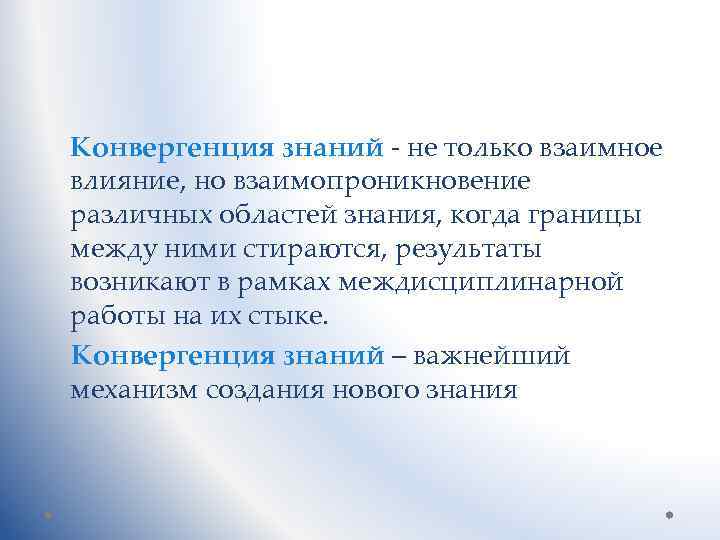 Конвергенция знаний - не только взаимное влияние, но взаимопроникновение различных областей знания, когда границы между ними стираются, результаты возникают в рамках междисциплинарной работы на их стыке.

Конвергенция знаний – важнейший механизм создания нового знания